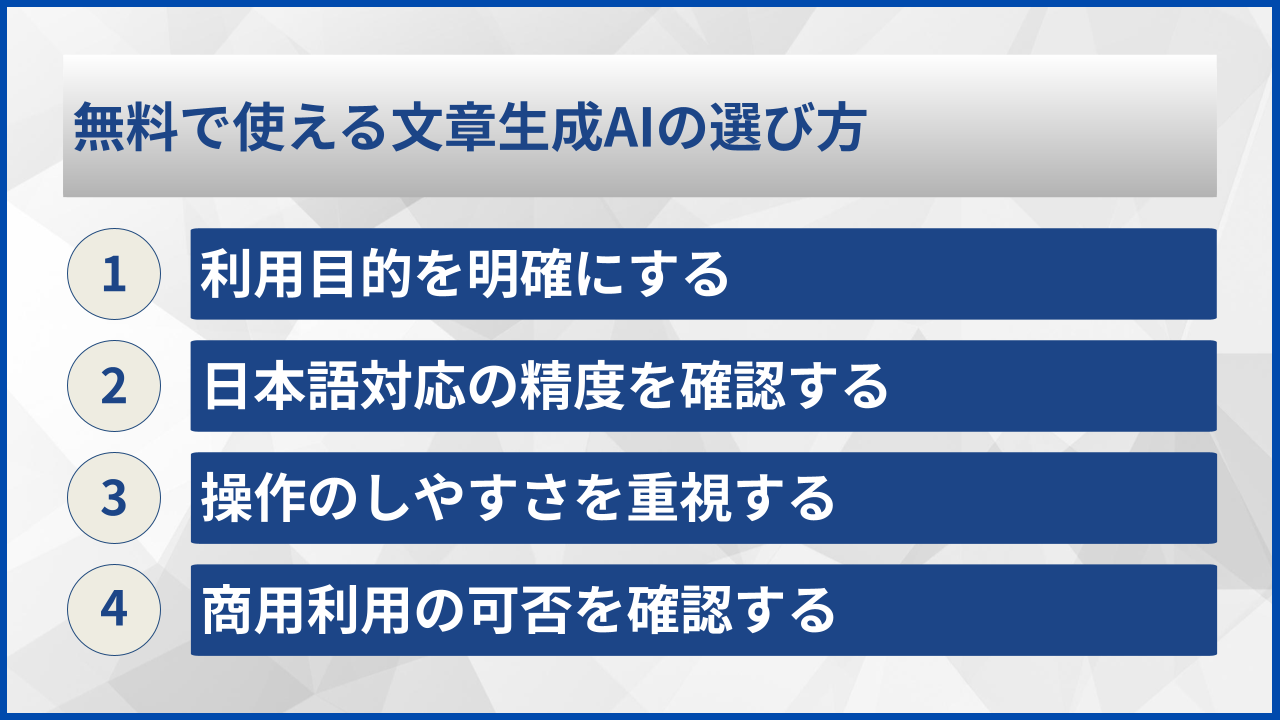 無料で使える文章生成AIの選び方

1 利用目的を明確にする

2 日本語対応の精度を確認する

3 操作のしやすさを重視する

4 商用利用の可否を確認する